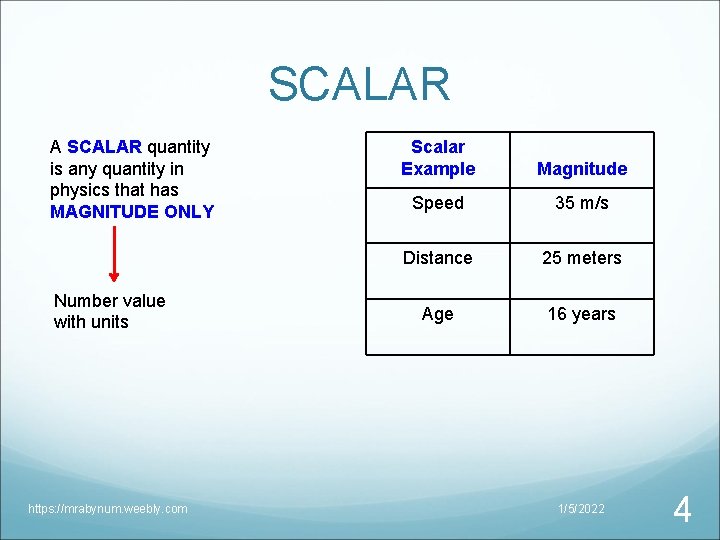 SCALAR

A SCALAR quantity is any quantity in physics that has MAGNITUDE ONLY

Number value with units

| Scalar Example | Magnitude |
|---|---|
| Speed | 35 m/s |
| Distance | 25 meters |
| Age | 16 years |

https://mrabynum.weebly.com

1/5/2022

4